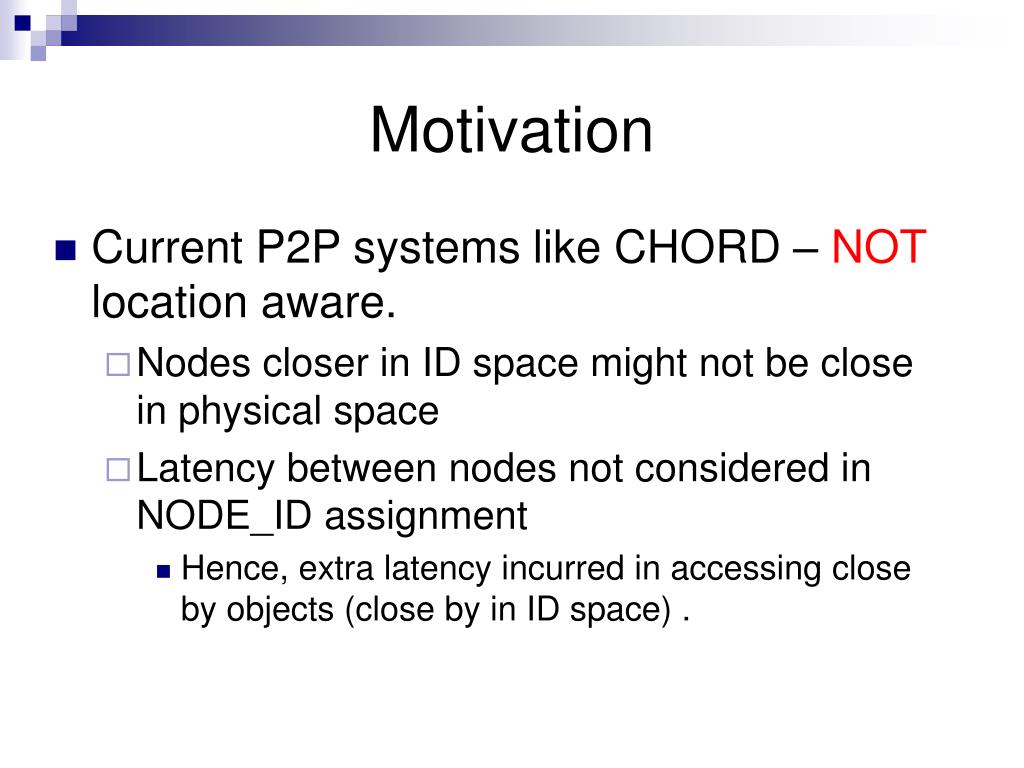 Motivation

Current P2P systems like CHORD – NOT location aware.

Nodes closer in ID space might not be close in physical space

Latency between nodes not considered in NODE_ID assignment

Hence, extra latency incurred in accessing close by objects (close by in ID space) .